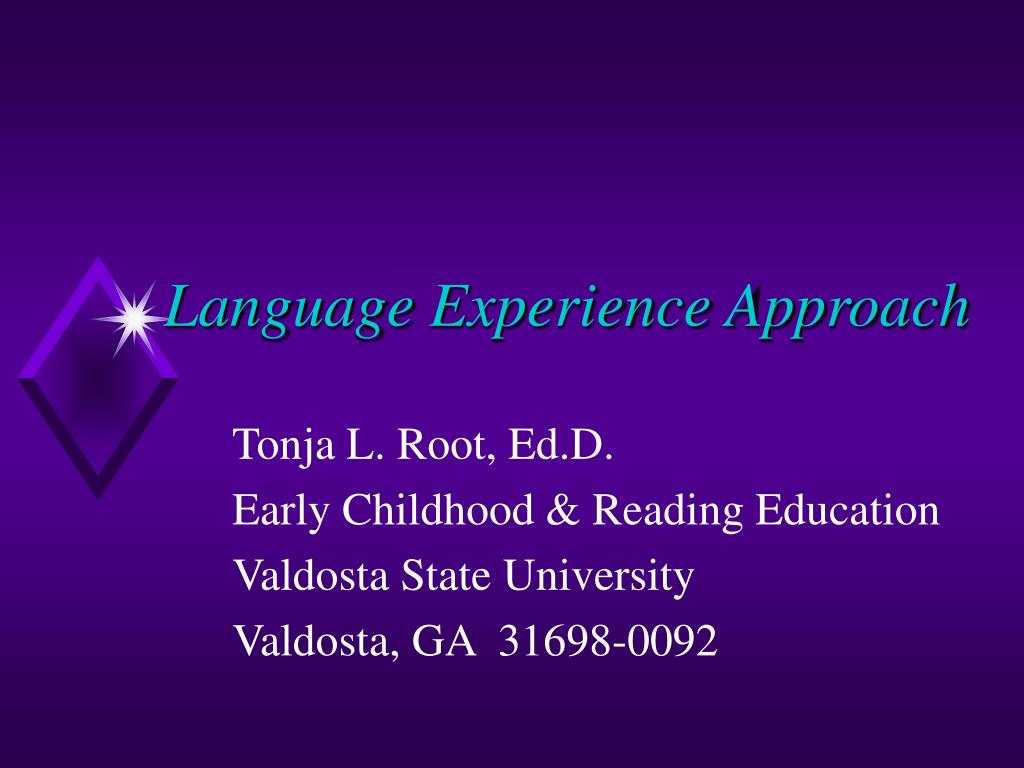 Language Experience Approach

Tonja L. Root, Ed.D.
Early Childhood & Reading Education
Valdosta State University
Valdosta, GA 31698-0092